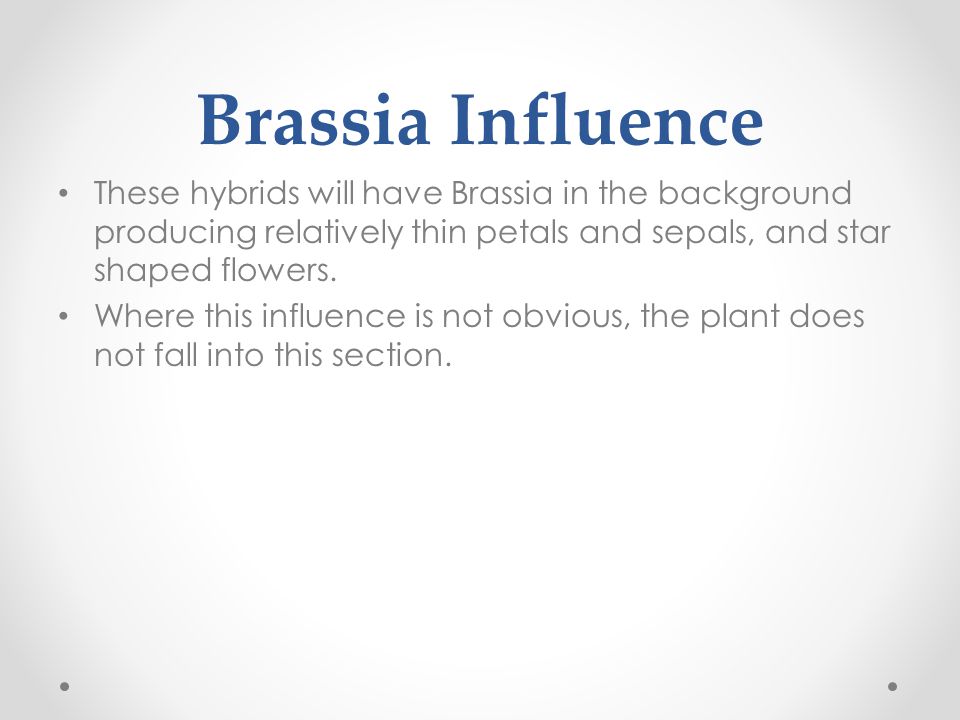 Brassia Influence

• These hybrids will have Brassia in the background producing relatively thin petals and sepals, and star shaped flowers.
• Where this influence is not obvious, the plant does not fall into this section.